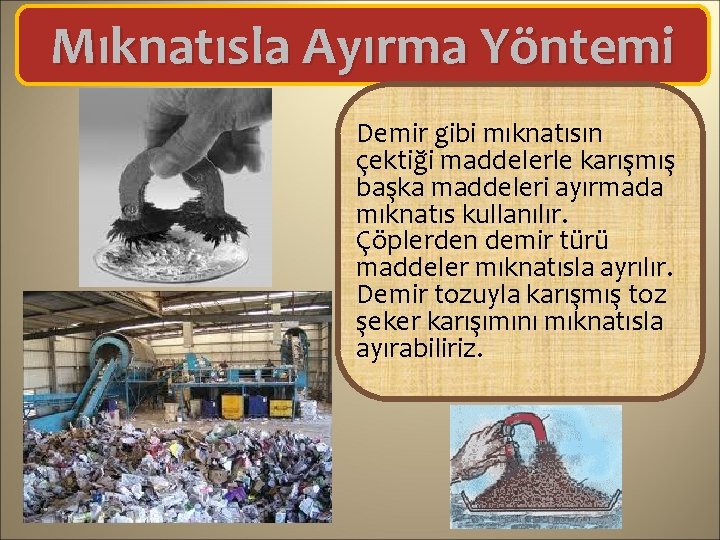 Mıknatısla Ayırma Yöntemi

Demir gibi mıknatısın çektiği maddelerle karışmış başka maddeleri ayırmada mıknatıs kullanılır. Çöplerden demir türü maddeler mıknatısla ayrılır. Demir tozuyla karışmış toz şeker karışımını mıknatısla ayırabiliriz.